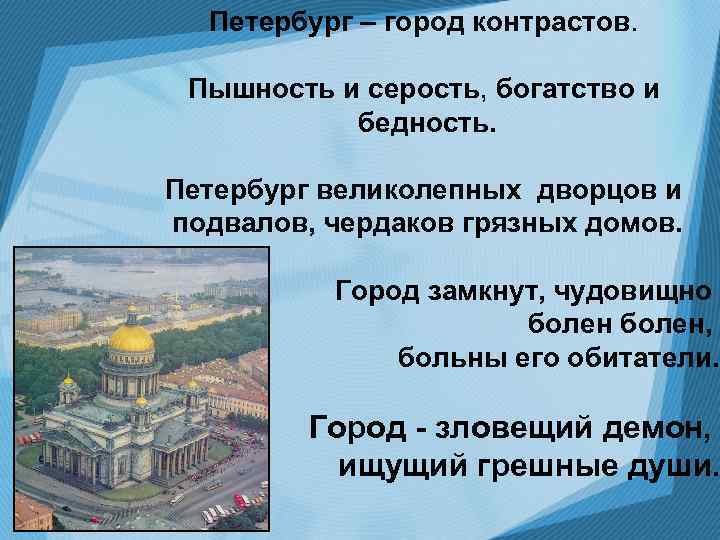 Петербург – город контрастов.

Пышность и серость, богатство и бедность.

Петербург великолепных дворцов и подвалов, чердаков грязных домов.

Город замкнут, чудовищно болен болен, больны его обитатели.

Город - зловещий демон, ищущий грешные души.